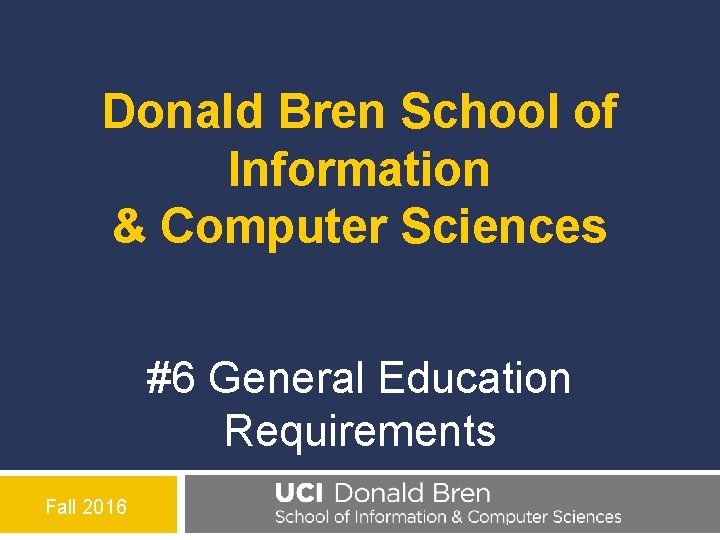 Donald Bren School of Information & Computer Sciences

#6 General Education Requirements

Fall 2016

UCI Donald Bren
School of Information & Computer Sciences